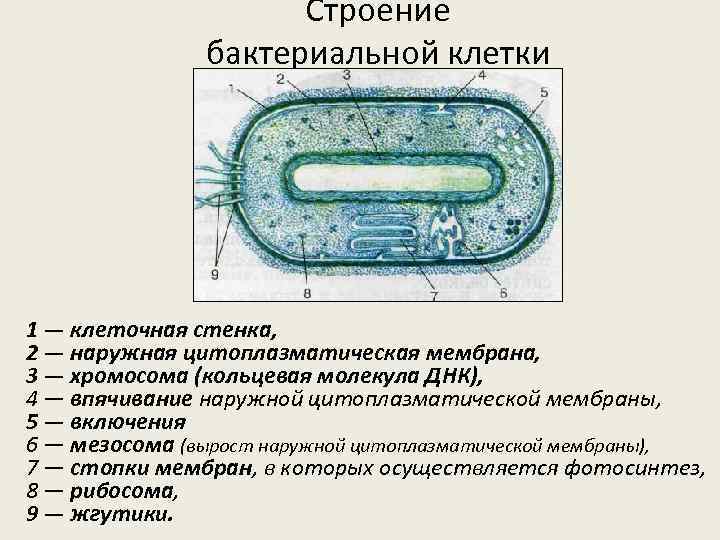 Строение бактериальной клетки

1
2
3
4
5
9
8
7
6

1 — клеточная стенка,
2 — наружная цитоплазматическая мембрана,
3 — хромосома (кольцевая молекула ДНК),
4 — впячивание наружной цитоплазматической мембраны,
5 — включения
6 — мезосома (вырост наружной цитоплазматической мембраны),
7 — стопки мембран, в которых осуществляется фотосинтез,
8 — рибосома,
9 — жгутики.